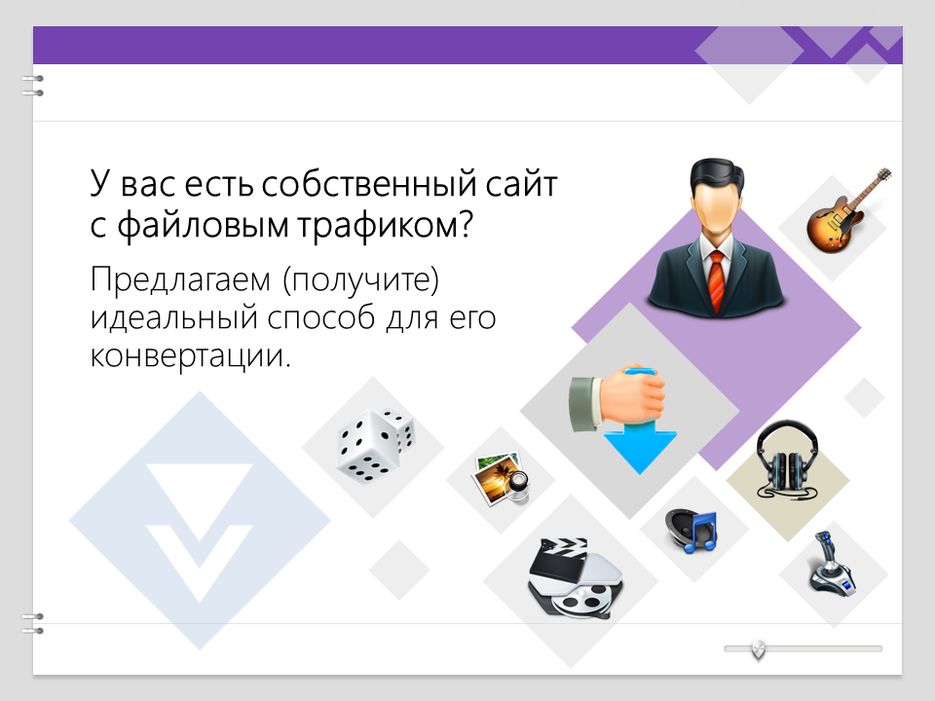 У вас есть собственный сайт с файловым трафиком?

Предлагаем (получите) идеальный способ для его конвертации.